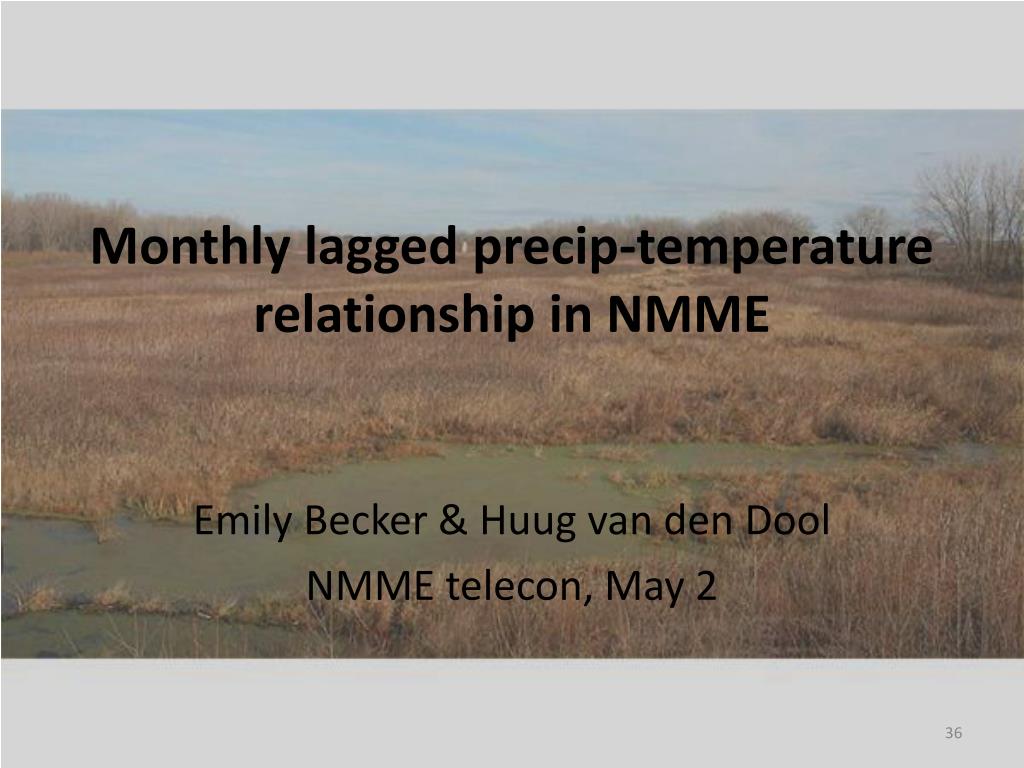 Monthly lagged precip-temperature relationship in NMME

Emily Becker & Huug van den Dool
NMME telecon, May 2

36